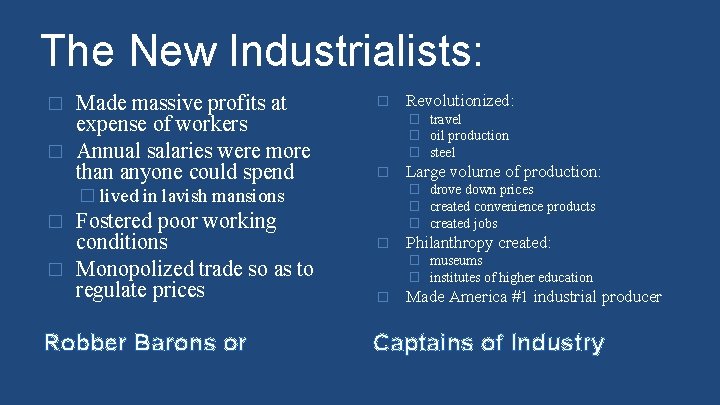 The New Industrialists:

□ Made massive profits at expense of workers
□ Annual salaries were more than anyone could spend
□ lived in lavish mansions
□ Fostered poor working conditions
□ Monopolized trade so as to regulate prices

Robber Barons or

□ Revolutionized:
□ travel
□ oil production
□ steel
□ Large volume of production:
□ drove down prices
□ created convenience products
□ created jobs
□ Philanthropy created:
□ museums
□ institutes of higher education
□ Made America #1 industrial producer

Captains of Industry